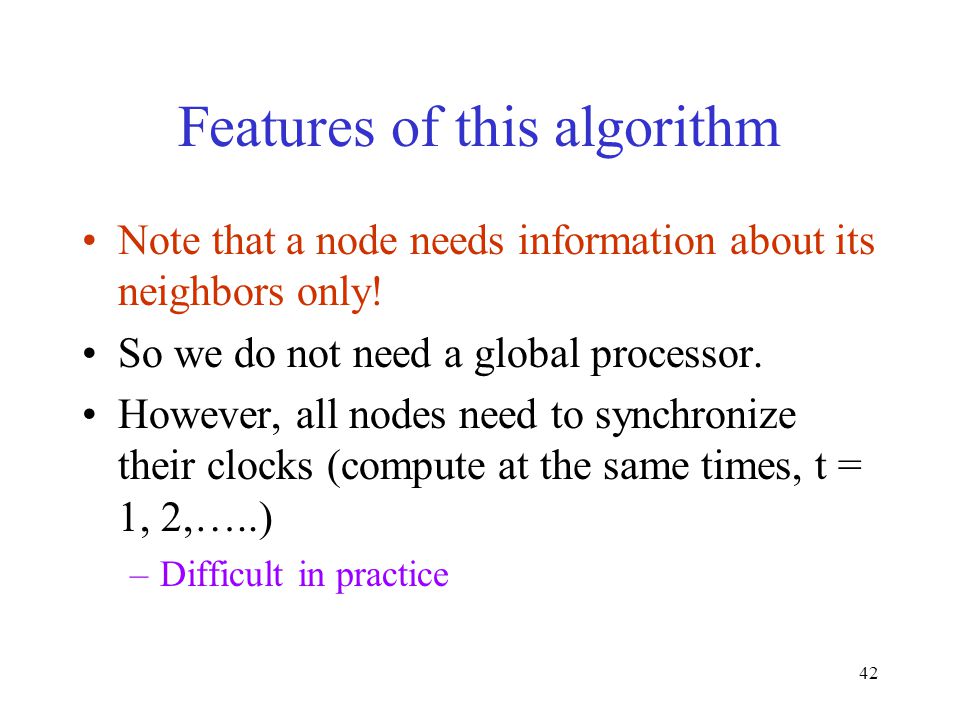 Features of this algorithm

• Note that a node needs information about its neighbors only!

• So we do not need a global processor.

• However, all nodes need to synchronize their clocks (compute at the same times, t = 1, 2,…..)

– Difficult in practice

42